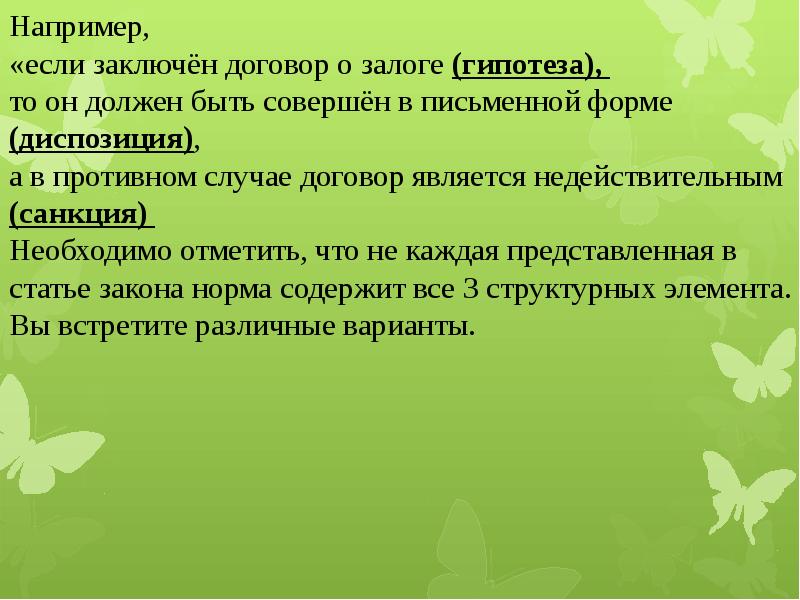 Например,
«если заключён договор о залоге (гипотеза),
то он должен быть совершён в письменной форме (диспозиция),
а в противном случае договор является недействительным (санкция)
Необходимо отметить, что не каждая представленная в статье закона норма содержит все 3 структурных элемента. Вы встретите различные варианты.